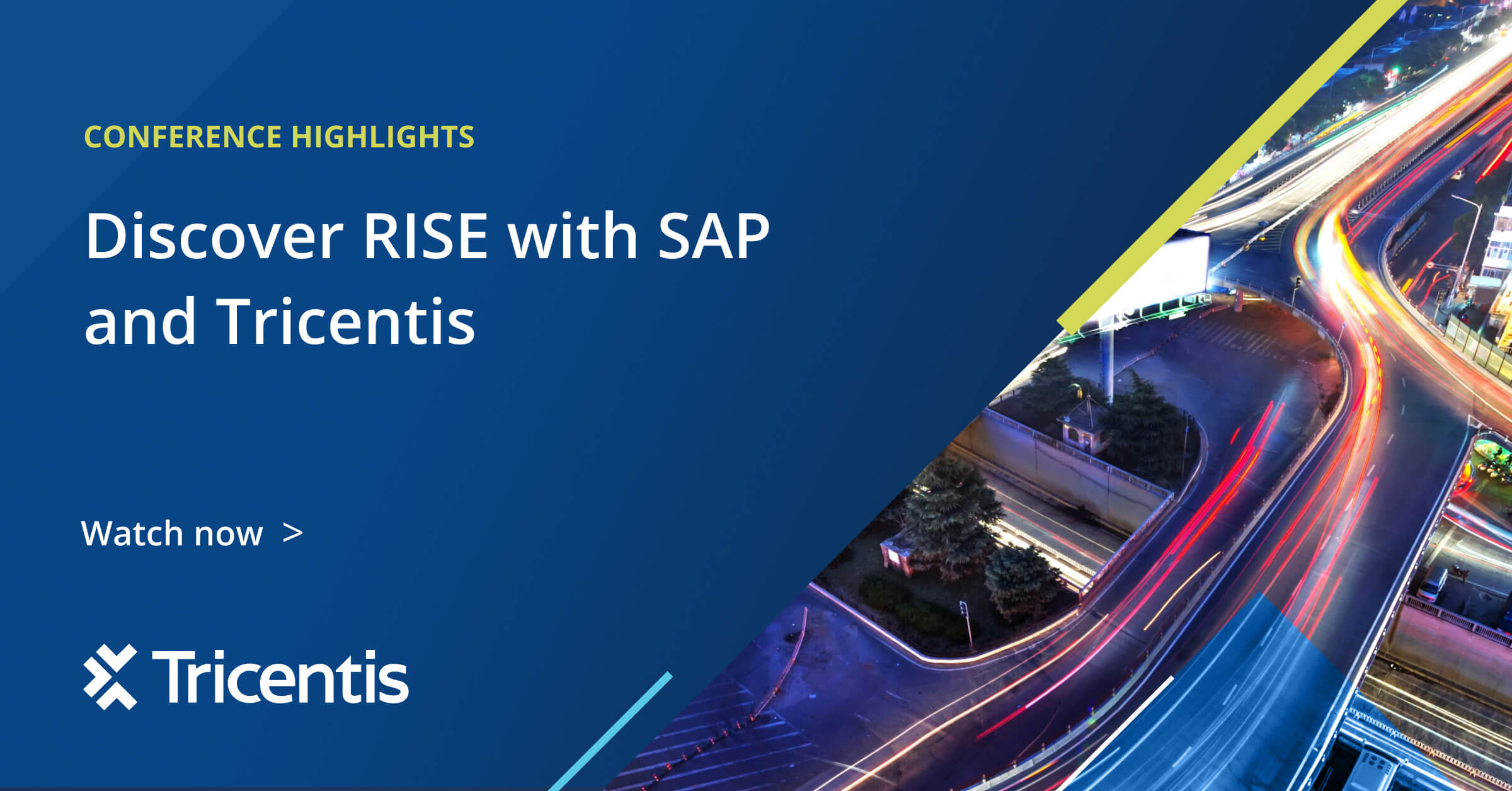 CONFERENCE HIGHLIGHTS

Discover RISE with SAP and Tricentis

Watch now >

Tricentis